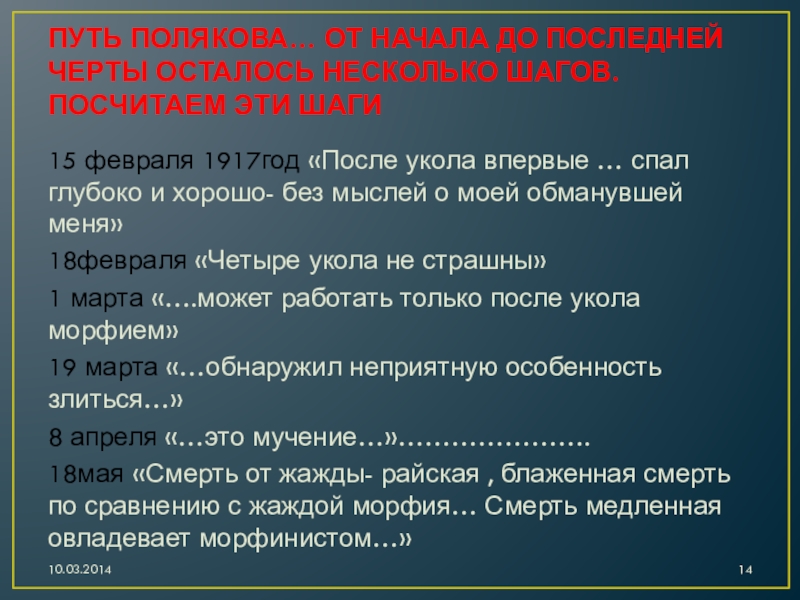 ПУТЬ ПОЛЯКОВА… ОТ НАЧАЛА ДО ПОСЛЕДНЕЙ ЧЕРТЫ ОСТАЛОСЬ НЕСКОЛЬКО ШАГОВ. ПОСЧИТАЕМ ЭТИ ШАГИ

15 февраля 1917год «После укола впервые … спал глубоко и хорошо- без мыслей о моей обманувшей меня»

18февраля «Четыре укола не страшны»

1 марта «….может работать только после укола морфием»

19 марта «…обнаружил неприятную особенность злиться…»

8 апреля «…это мучение…»………………….

18мая «Смерть от жажды- райская , блаженная смерть по сравнению с жаждой морфия… Смерть медленная овладевает морфинистом…»

10.03.2014

14